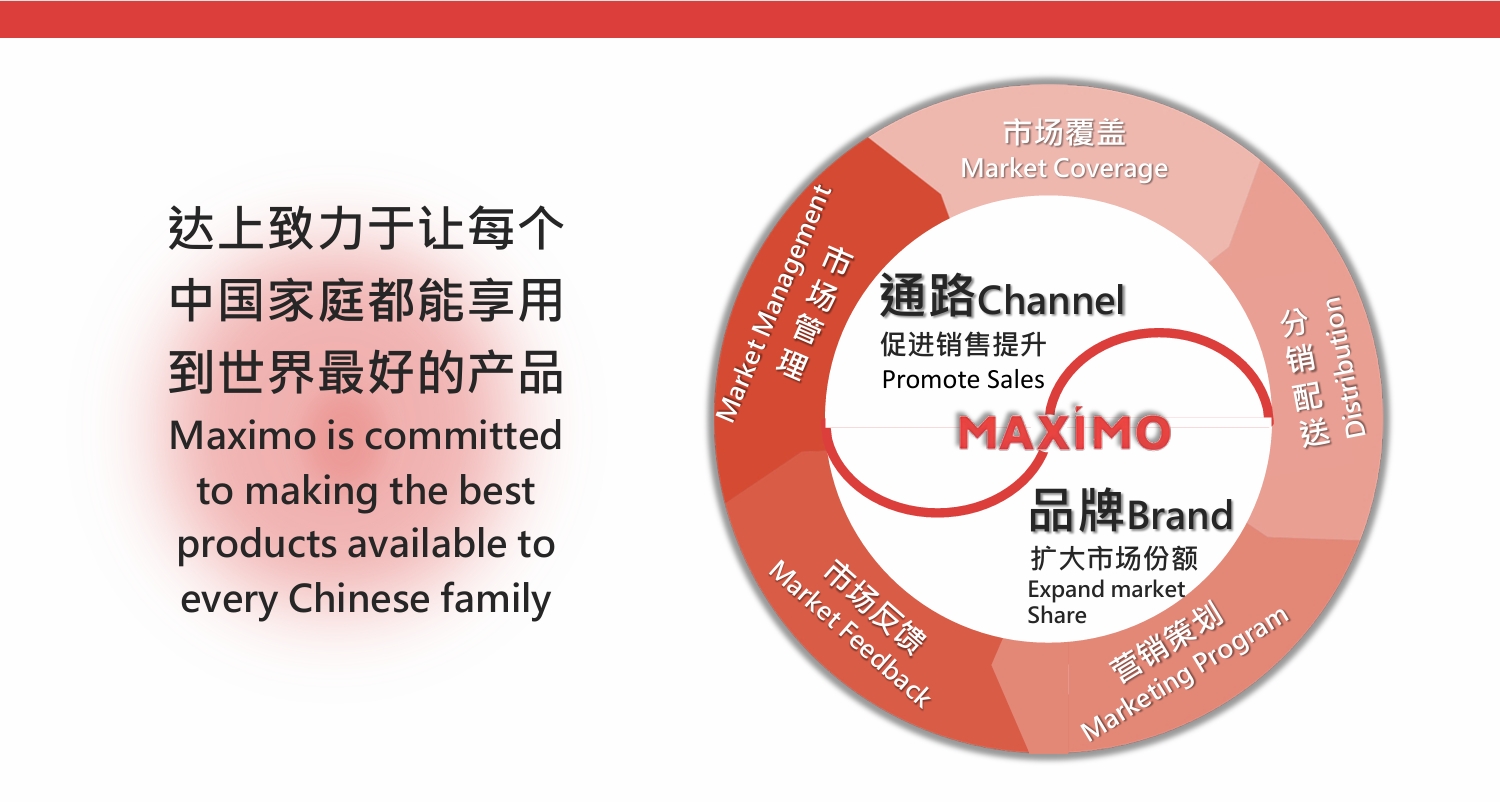 达上致力于让每个中国家庭都能享用到世界最好的产品
Maximo is committed to making the best products available to every Chinese family

市场覆盖
Market Coverage

分销配送
Distribution

营销策划
Marketing Program

市场反馈
Market Feedback

市场管理
Market Management

通路Channel
促进销售提升
Promote Sales

MAXIMO

品牌Brand
扩大市场份额
Expand market Share